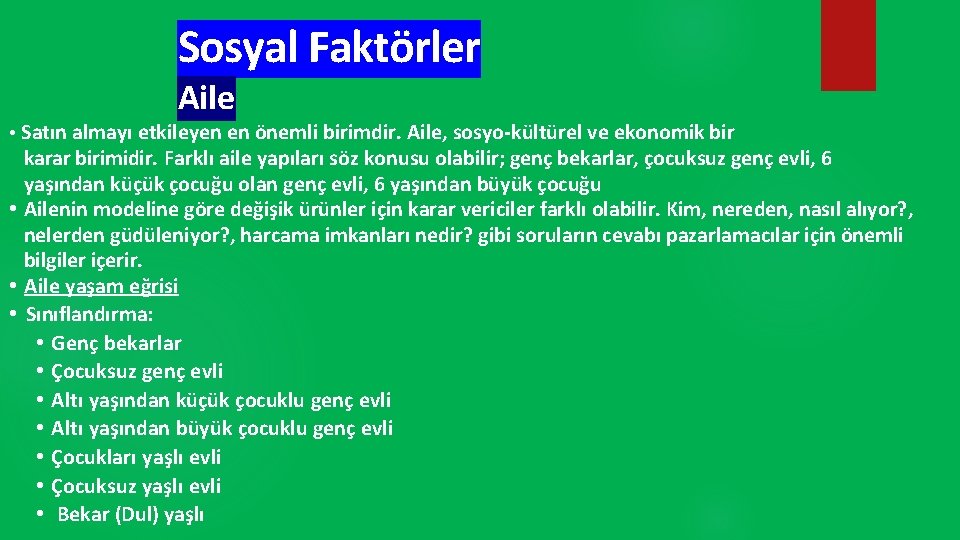 Sosyal Faktörler

Aile

• Satın almayı etkileyen en önemli birimdir. Aile, sosyo-kültürel ve ekonomik bir karar birimidir. Farklı aile yapıları söz konusu olabilir; genç bekarlar, çocuksuz genç evli, 6 yaşından küçük çocuğu olan genç evli, 6 yaşından büyük çocuğu

• Ailenin modeline göre değişik ürünler için karar vericiler farklı olabilir. Kim, nereden, nasıl alıyor?, nelerden güdüleniyor?, harcama imkanları nedir? gibi soruların cevabı pazarlamacılar için önemli bilgiler içerir.

• Aile yaşam eğrisi

• Sınıflandırma:
  • Genç bekarlar
  • Çocuksuz genç evli
  • Altı yaşından küçük çocuklu genç evli
  • Altı yaşından büyük çocuklu genç evli
  • Çocukları yaşlı evli
  • Çocuksuz yaşlı evli
  • Bekar (Dul) yaşlı